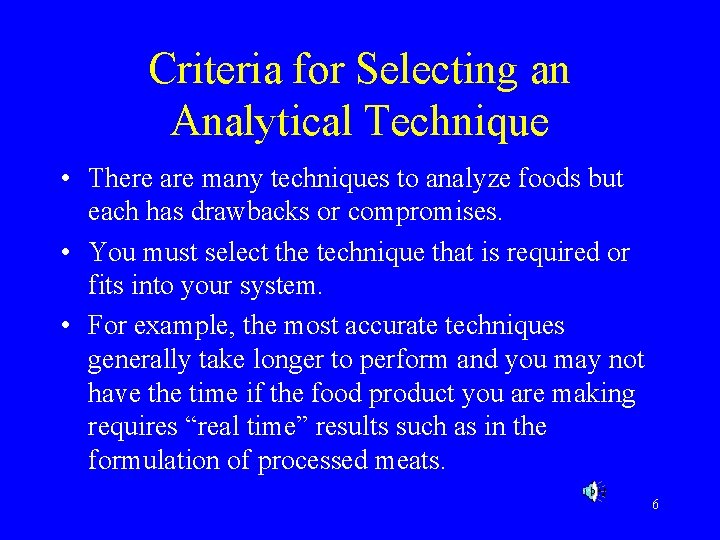 Criteria for Selecting an Analytical Technique

• There are many techniques to analyze foods but each has drawbacks or compromises.

• You must select the technique that is required or fits into your system.

• For example, the most accurate techniques generally take longer to perform and you may not have the time if the food product you are making requires “real time” results such as in the formulation of processed meats.

6